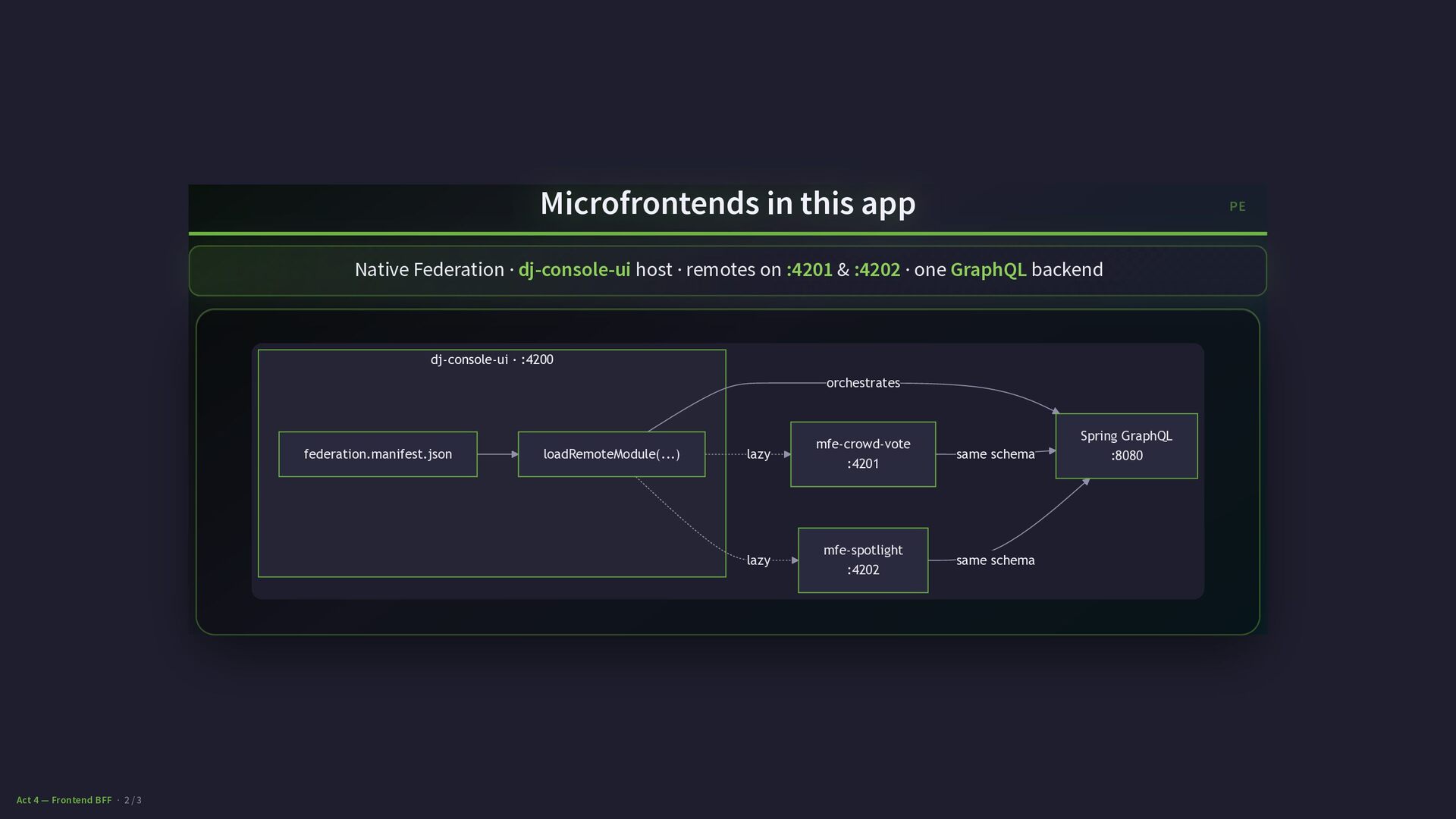 Microfrontends in this app

PE

Native Federation · dj-console-ui host · remotes on :4201 & :4202 · one GraphQL backend

dj-console-ui · :4200

federation.manifest.json

loadRemoteModule(...)

orchestrates

lazy

mfe-crowd-vote
:4201

same schema

Spring GraphQL
:8080

lazy

mfe-spotlight
:4202

same schema

Act 4 — Frontend BFF · 2 / 3